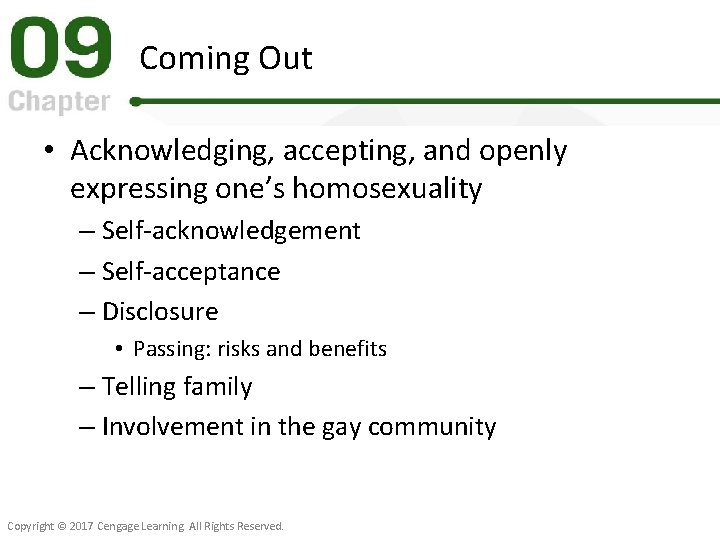 09
Chapter

Coming Out

• Acknowledging, accepting, and openly expressing one's homosexuality
– Self-acknowledgement
– Self-acceptance
– Disclosure
• Passing: risks and benefits
– Telling family
– Involvement in the gay community

Copyright © 2017 Cengage Learning. All Rights Reserved.